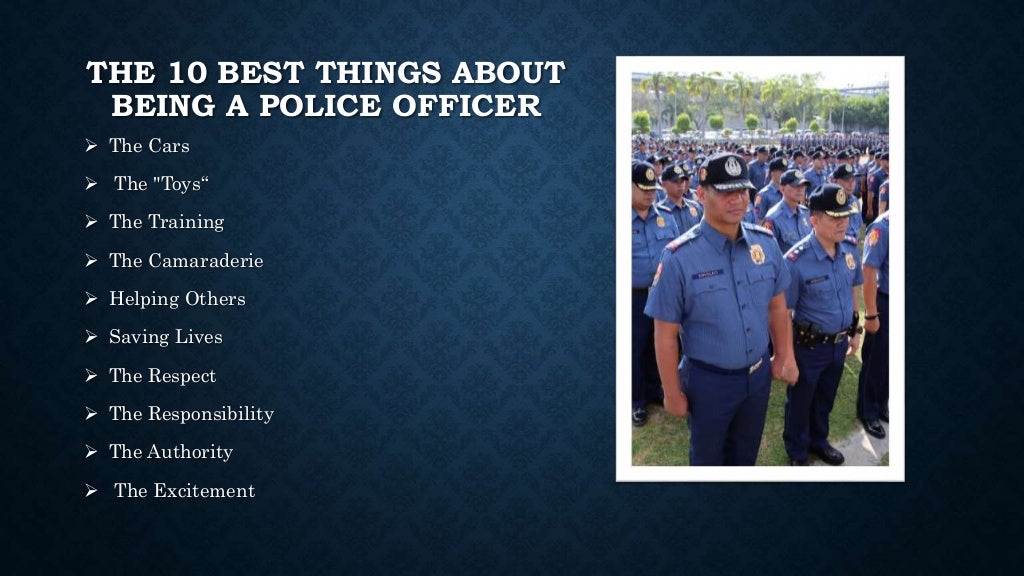 THE 10 BEST THINGS ABOUT BEING A POLICE OFFICER

➢ The Cars
➢ The "Toys“
➢ The Training
➢ The Camaraderie
➢ Helping Others
➢ Saving Lives
➢ The Respect
➢ The Responsibility
➢ The Authority
➢ The Excitement